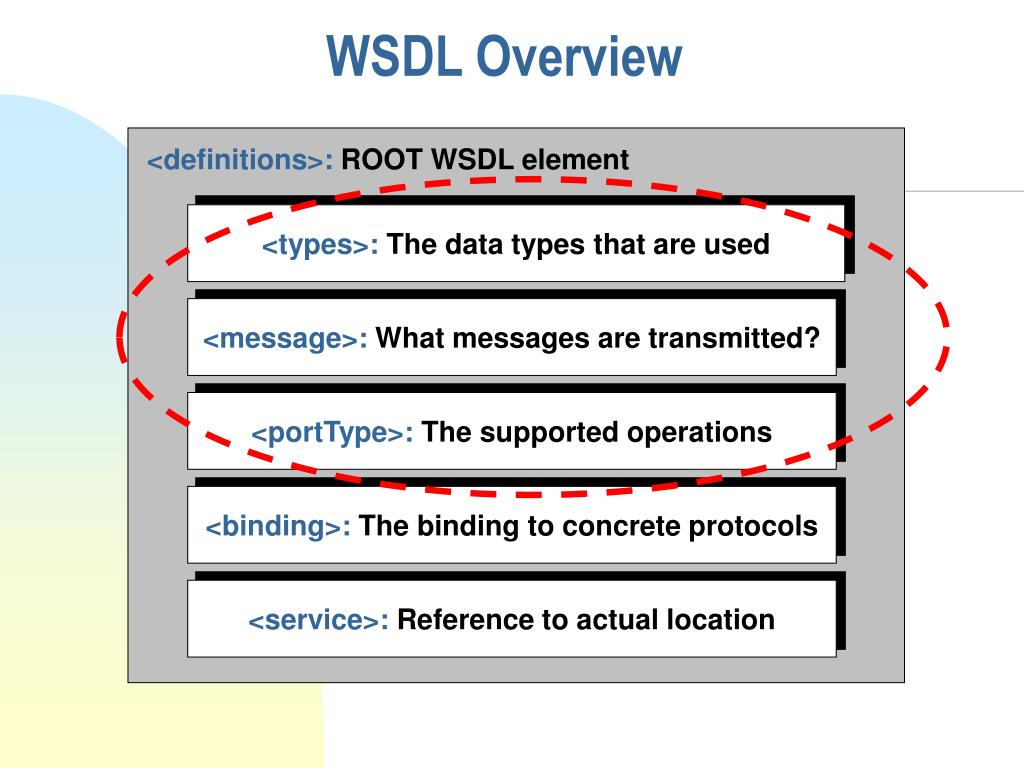 WSDL Overview

<definitions>: ROOT WSDL element

<types>: The data types that are used

<message>: What messages are transmitted?

<portType>: The supported operations

<binding>: The binding to concrete protocols

<service>: Reference to actual location